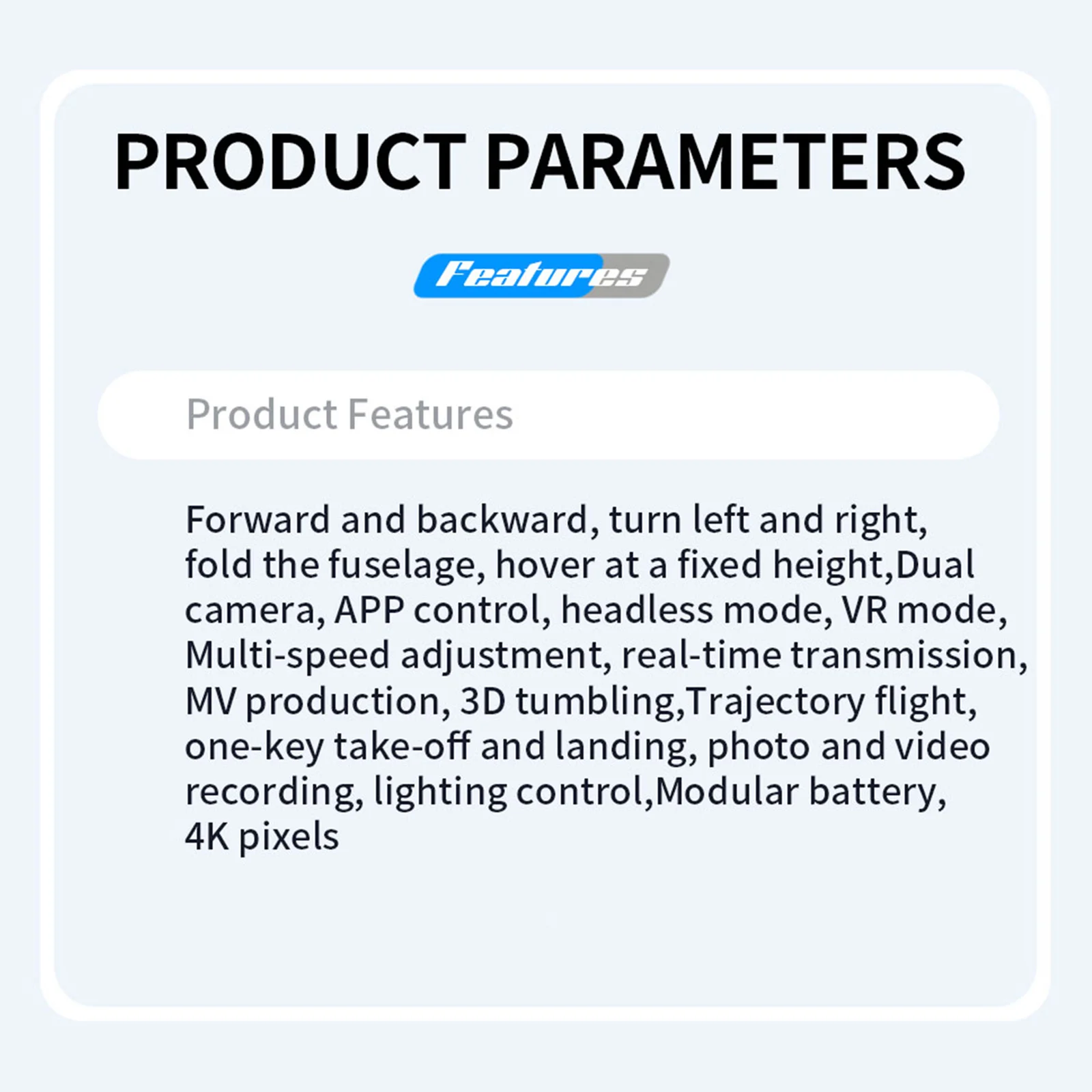 PRODUCT PARAMETERS

Features

Product Features

Forward and backward, turn left and right, fold the fuselage, hover at a fixed height,Dual camera, APP control, headless mode, VR mode, Multi-speed adjustment, real-time transmission, MV production, 3D tumbling,Trajectory flight, one-key take-off and landing, photo and video recording, lighting control,Modular battery, 4K pixels